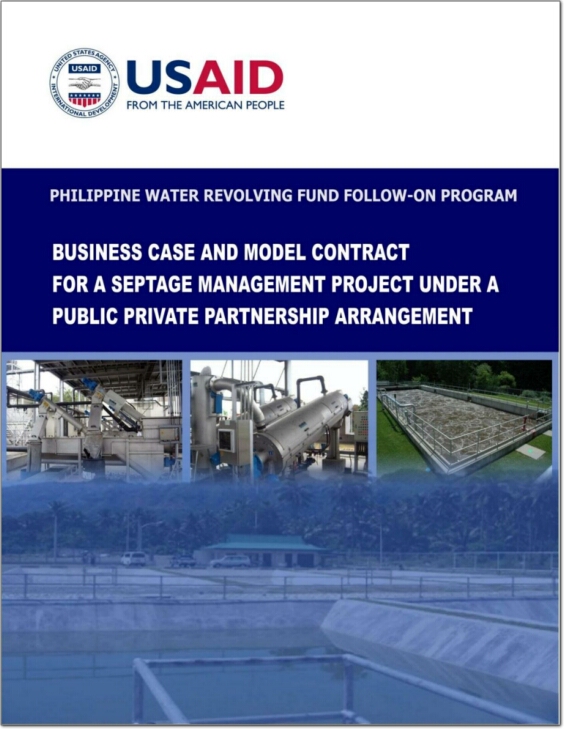 UNITED STATES AGENCY INTERNATIONAL DEVELOPMENT
USAID

USAID
FROM THE AMERICAN PEOPLE

PHILIPPINE WATER REVOLVING FUND FOLLOW-ON PROGRAM

BUSINESS CASE AND MODEL CONTRACT FOR A SEPTAGE MANAGEMENT PROJECT UNDER A PUBLIC PRIVATE PARTNERSHIP ARRANGEMENT